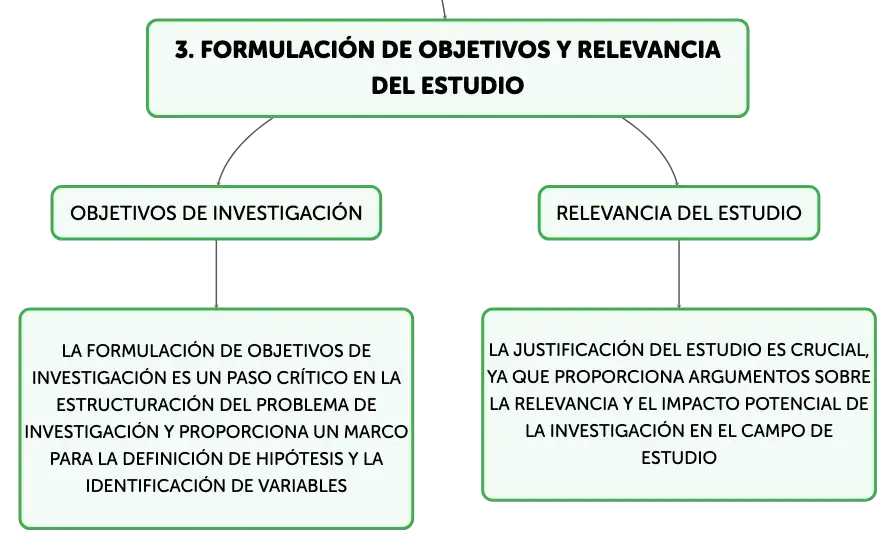 3. FORMULACIÓN DE OBJETIVOS Y RELEVANCIA DEL ESTUDIO

OBJETIVOS DE INVESTIGACIÓN

LA FORMULACIÓN DE OBJETIVOS DE INVESTIGACIÓN ES UN PASO CRÍTICO EN LA ESTRUCTURACIÓN DEL PROBLEMA DE INVESTIGACIÓN Y PROPORCIONA UN MARCO PARA LA DEFINICIÓN DE HIPÓTESIS Y LA IDENTIFICACIÓN DE VARIABLES

RELEVANCIA DEL ESTUDIO

LA JUSTIFICACIÓN DEL ESTUDIO ES CRUCIAL, YA QUE PROPORCIONA ARGUMENTOS SOBRE LA RELEVANCIA Y EL IMPACTO POTENCIAL DE LA INVESTIGACIÓN EN EL CAMPO DE ESTUDIO